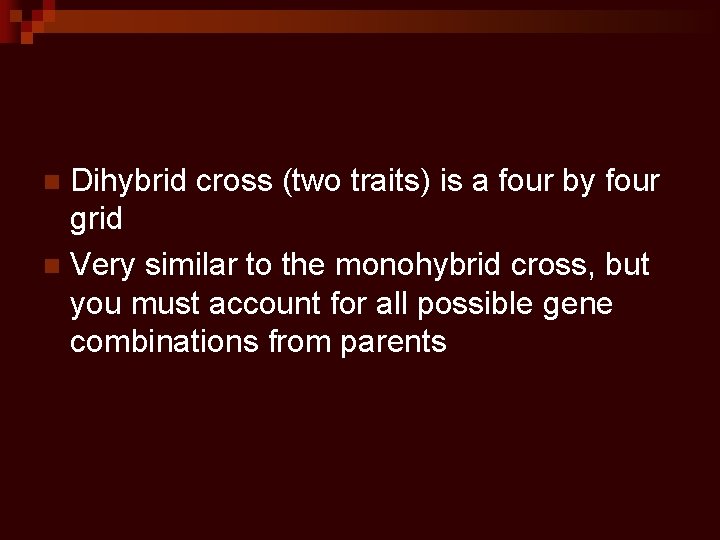 Dihybrid cross (two traits) is a four by four grid

Very similar to the monohybrid cross, but you must account for all possible gene combinations from parents